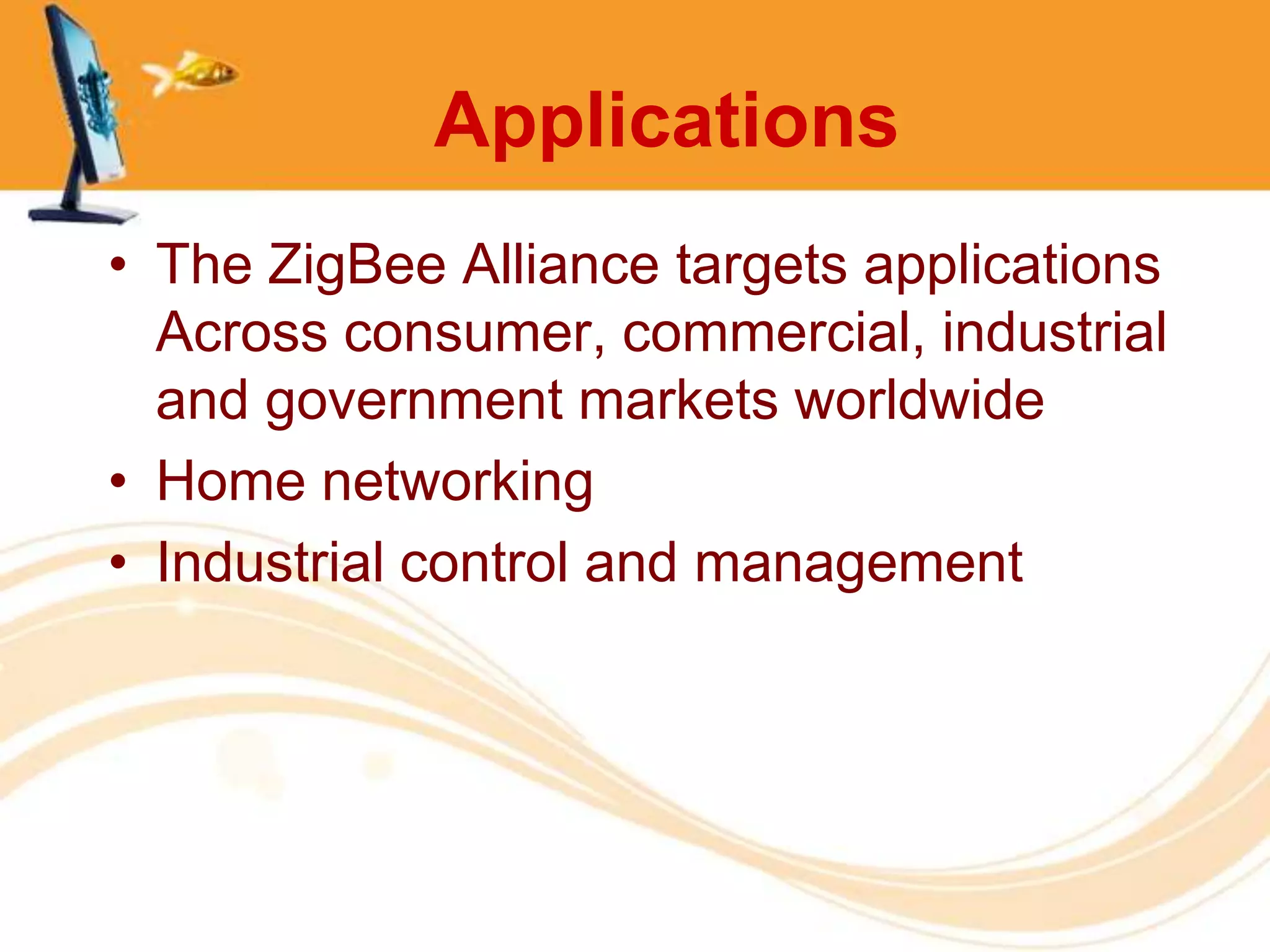 Applications

• The ZigBee Alliance targets applications Across consumer, commercial, industrial and government markets worldwide
• Home networking
• Industrial control and management